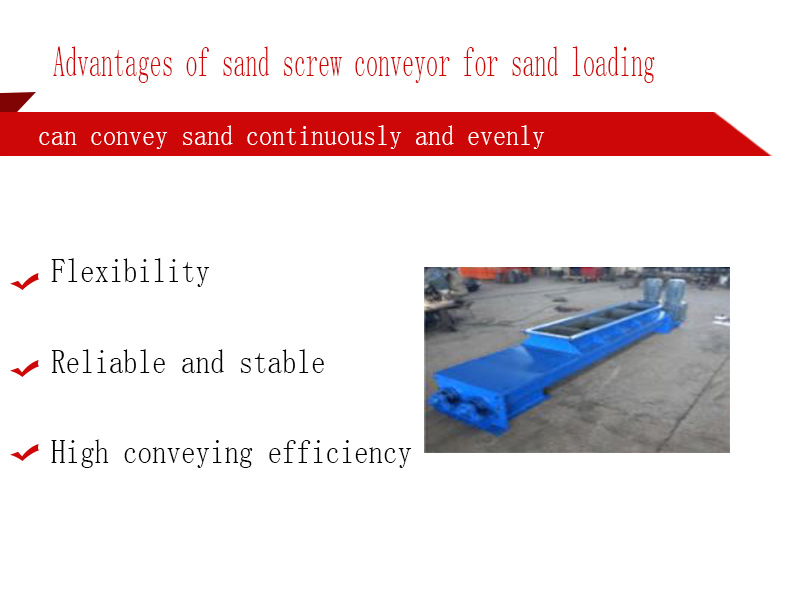 Advantages of sand screw conveyor for sand loading

can convey sand continuously and evenly

Flexibility

Reliable and stable

High conveying efficiency